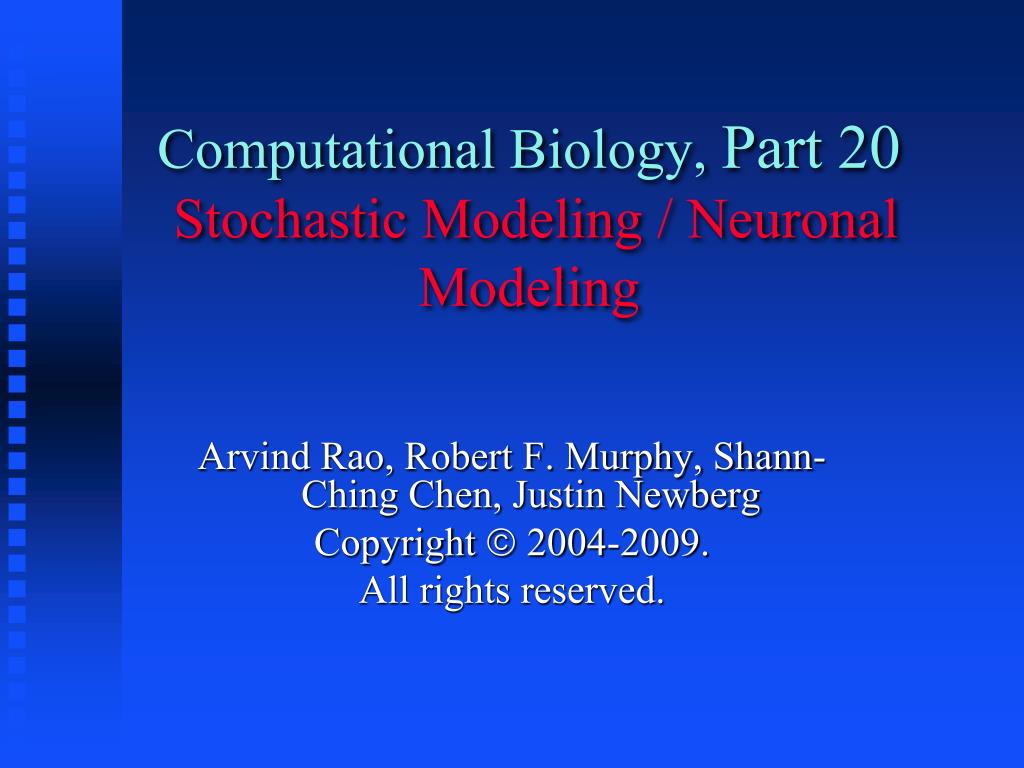 Computational Biology, Part 20
Stochastic Modeling / Neuronal Modeling

Arvind Rao, Robert F. Murphy, Shann-Ching Chen, Justin Newberg
Copyright © 2004-2009.
All rights reserved.